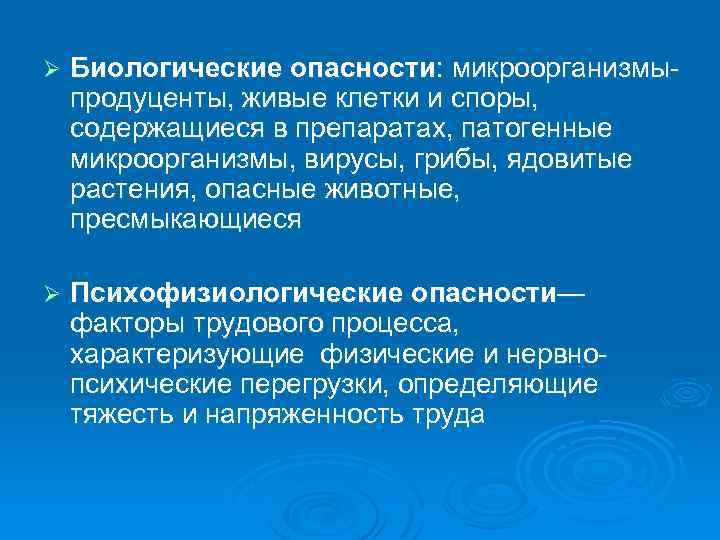 ➢ Биологические опасности: микроорганизмы-продуценты, живые клетки и споры, содержащиеся в препаратах, патогенные микроорганизмы, вирусы, грибы, ядовитые растения, опасные животные, пресмыкающиеся

➢ Психофизиологические опасности— факторы трудового процесса, характеризующие физические и нервно-психические перегрузки, определяющие тяжесть и напряженность труда